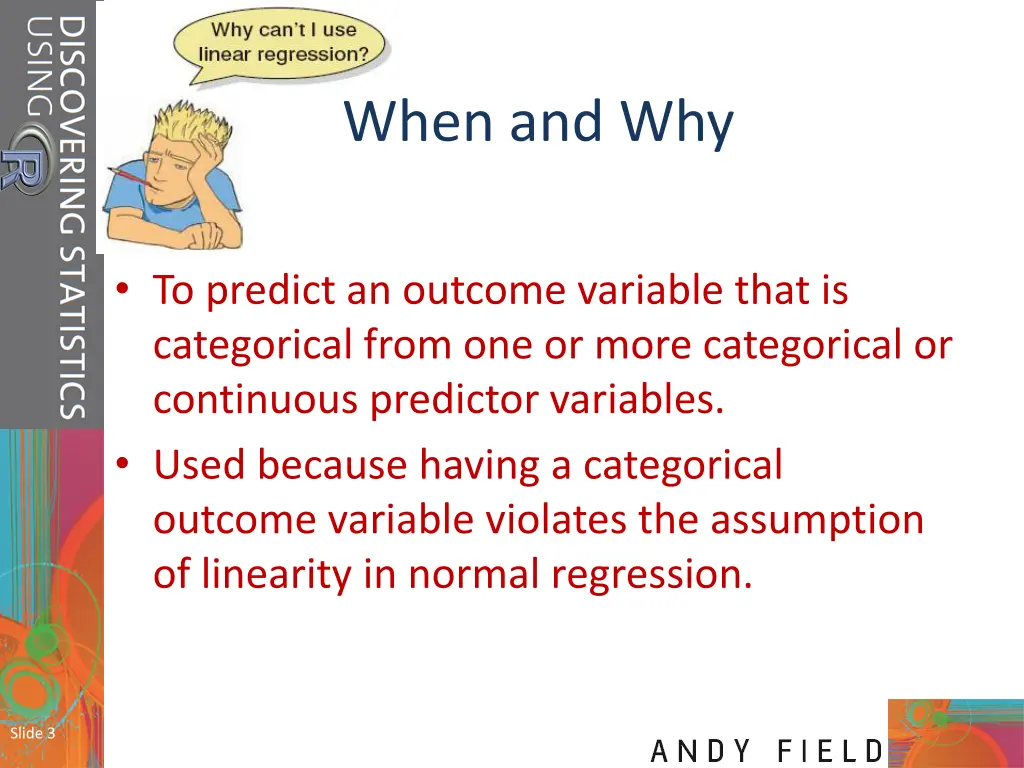 DISCOVERING STATISTICS USING R

Why can't I use linear regression?

When and Why

• To predict an outcome variable that is categorical from one or more categorical or continuous predictor variables.
• Used because having a categorical outcome variable violates the assumption of linearity in normal regression.

Slide 3

ANDY FIELD